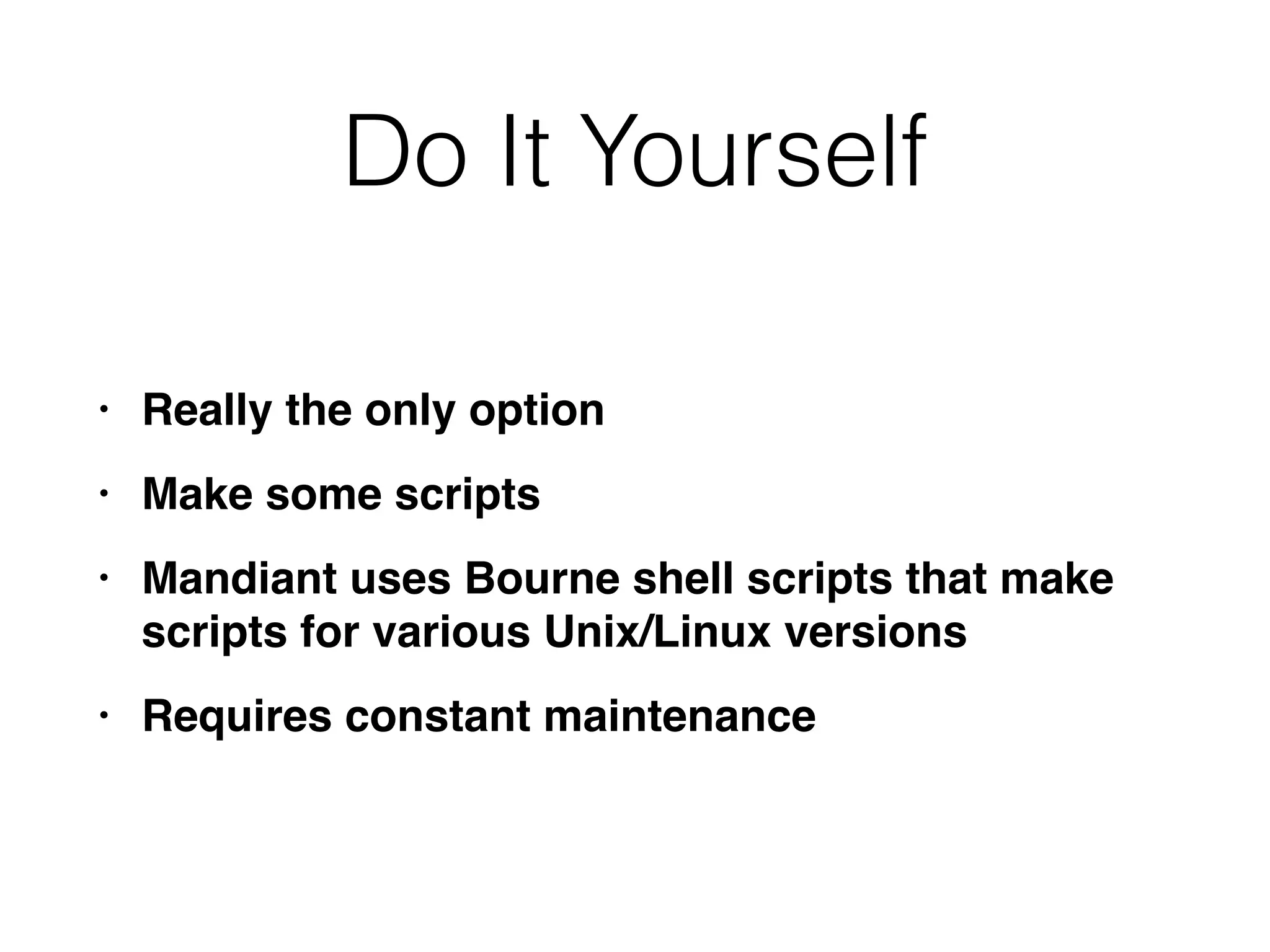 Do It Yourself

• Really the only option

• Make some scripts

• Mandiant uses Bourne shell scripts that make scripts for various Unix/Linux versions

• Requires constant maintenance